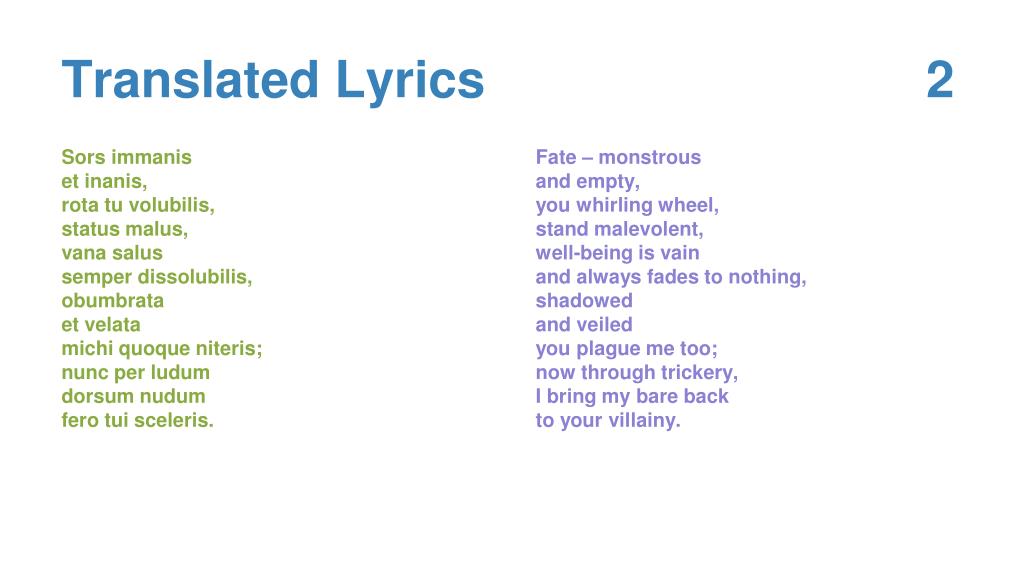 Translated Lyrics 2

Sors immanis
et inanis,
rota tu volubilis,
status malus,
vana salus
semper dissolubilis,
obumbrata
et velata
michi quoque niteris;
nunc per ludum
dorsum nudum
fero tui sceleris.

Fate – monstrous
and empty,
you whirling wheel,
stand malevolent,
well-being is vain
and always fades to nothing,
shadowed
and veiled
you plague me too;
now through trickery,
I bring my bare back
to your villainy.